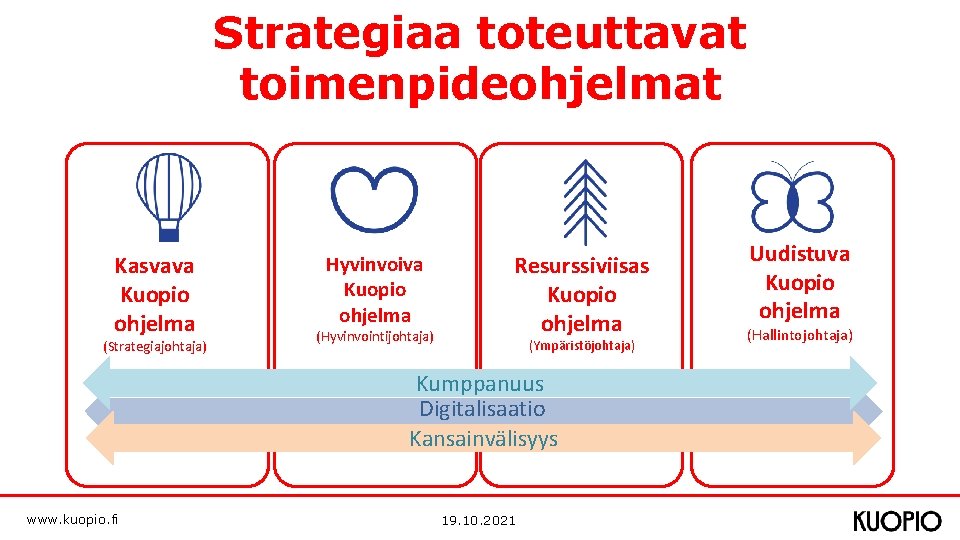 Strategiaa toteuttavat toimenpideohjelmat

Kasvava Kuopio ohjelma
(Strategiajohtaja)

Hyvinvoiva Kuopio ohjelma
(Hyvinvointijohtaja)

Resurssiviisas Kuopio ohjelma
(Ympäristöjohtaja)

Uudistuva Kuopio ohjelma
(Hallintojohtaja)

Kumppanuus
Digitalisaatio
Kansainvälisyys

www.kuopio.fi
19.10.2021
KUOPIO